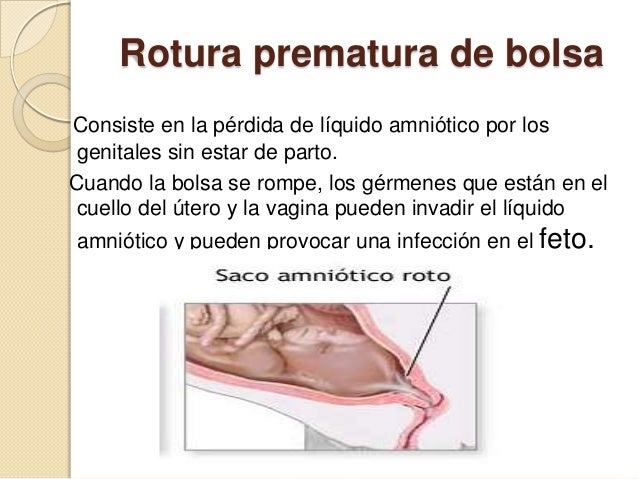 Rotura prematura de bolsa

Consiste en la pérdida de líquido amniótico por los genitales sin estar de parto.

Cuando la bolsa se rompe, los gérmenes que están en el cuello del útero y la vagina pueden invadir el líquido amniótico y pueden provocar una infección en el feto.

Saco amniótico roto